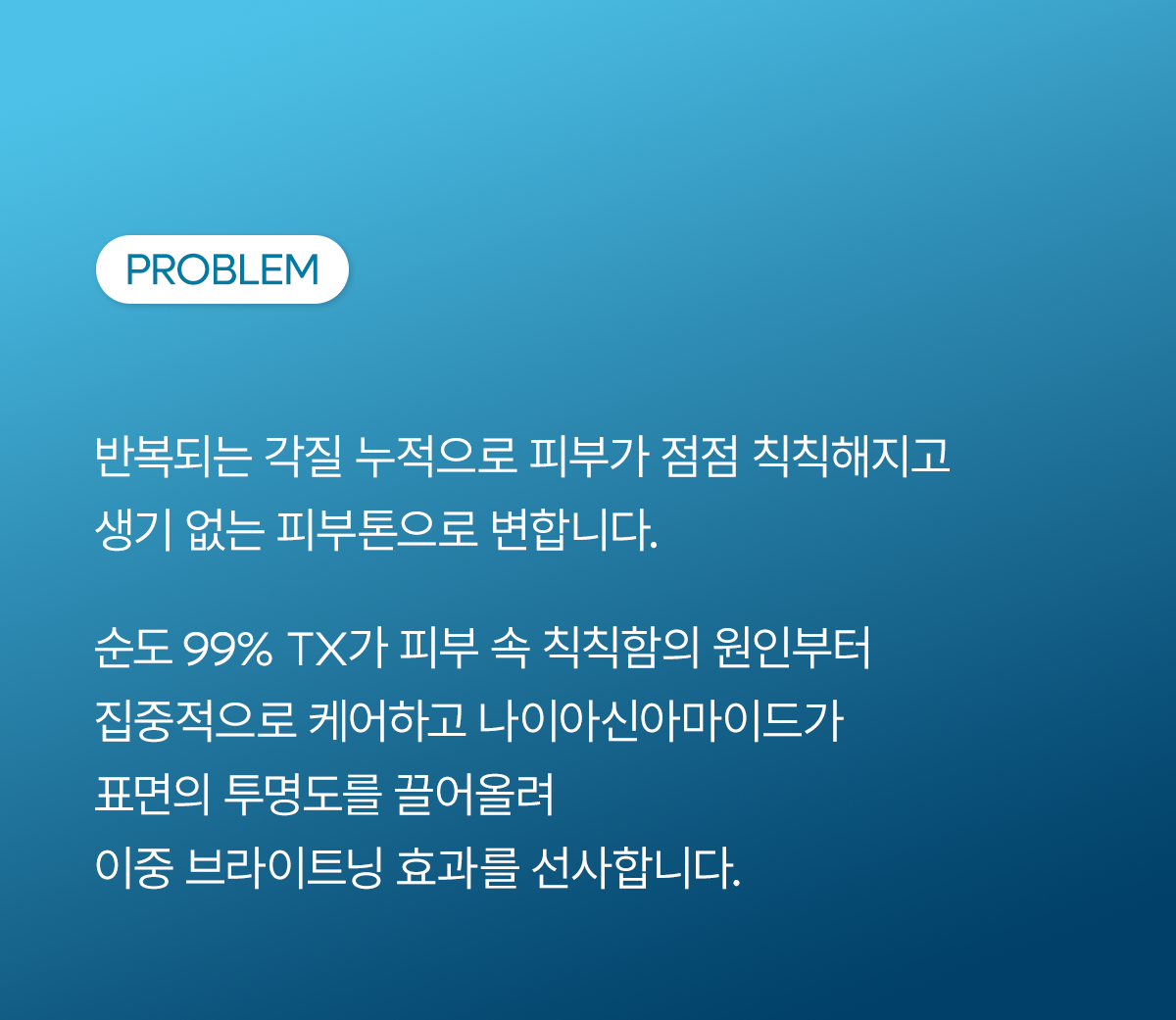 PROBLEM

반복되는 각질 누적으로 피부가 점점 칙칙해지고 생기 없는 피부톤으로 변합니다.

순도 99% TX가 피부 속 칙칙함의 원인부터 집중적으로 케어하고 나이아신아마이드가 표면의 투명도를 끌어올려 이중 브라이트닝 효과를 선사합니다.